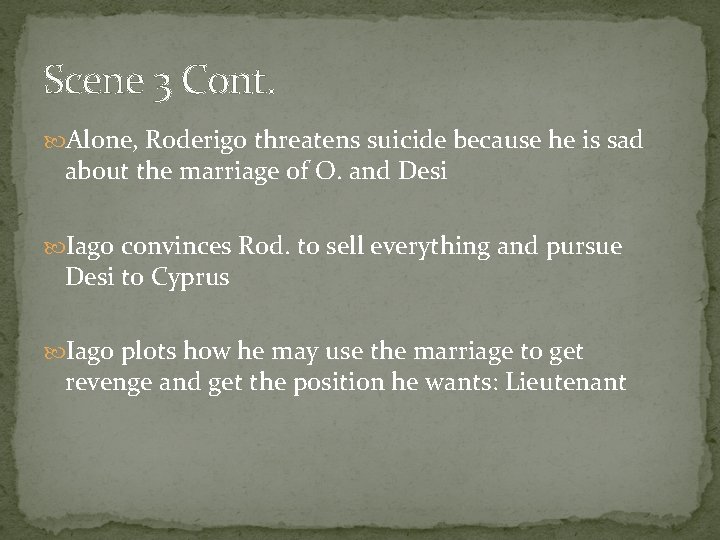 Scene 3 Cont.

Alone, Roderigo threatens suicide because he is sad about the marriage of O. and Desi

Iago convinces Rod. to sell everything and pursue Desi to Cyprus

Iago plots how he may use the marriage to get revenge and get the position he wants: Lieutenant